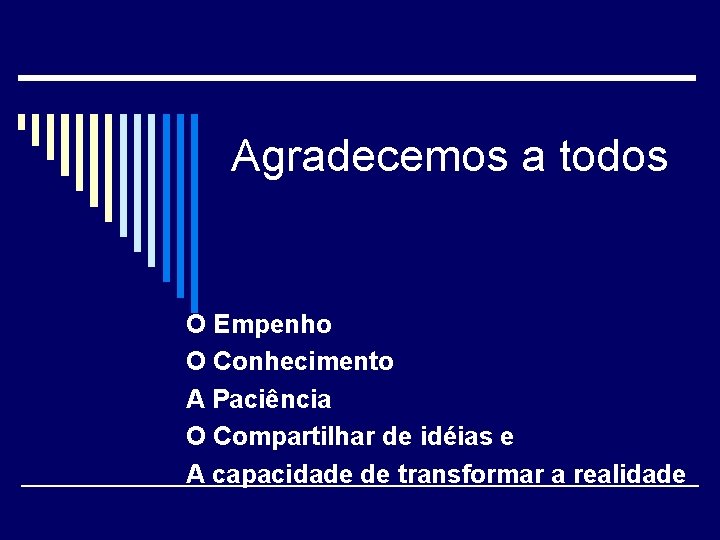 Agradecemos a todos

O Empenho
O Conhecimento
A Paciência
O Compartilhar de idéias e
A capacidade de transformar a realidade